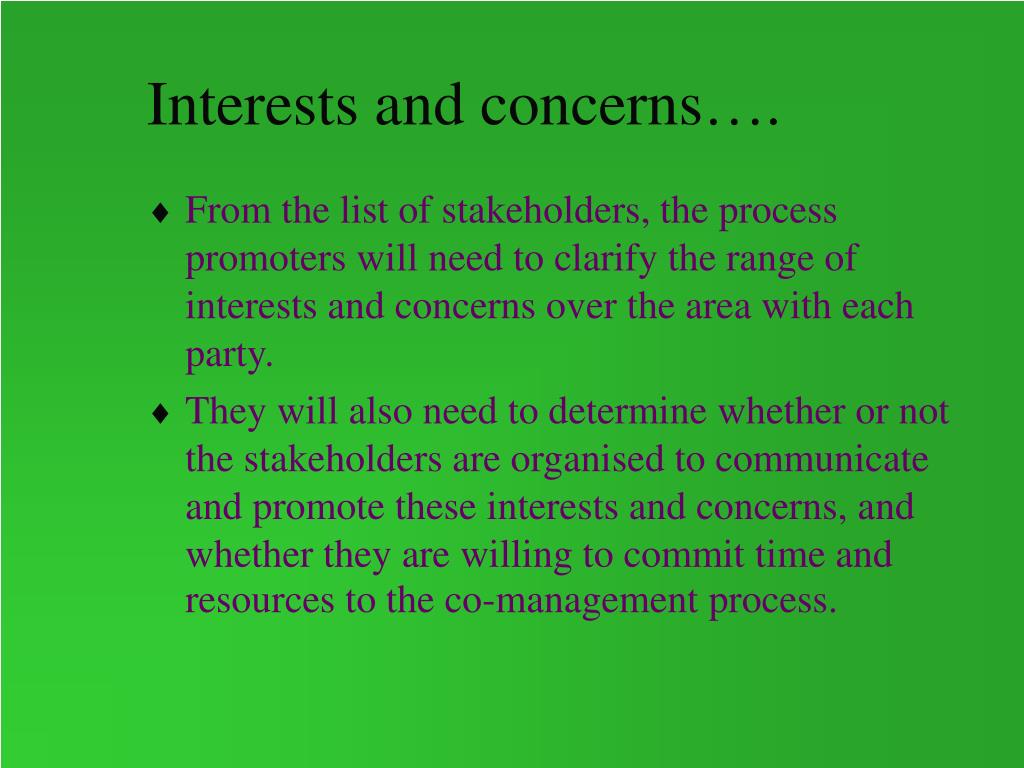 Interests and concerns….

♦ From the list of stakeholders, the process promoters will need to clarify the range of interests and concerns over the area with each party.

♦ They will also need to determine whether or not the stakeholders are organised to communicate and promote these interests and concerns, and whether they are willing to commit time and resources to the co-management process.